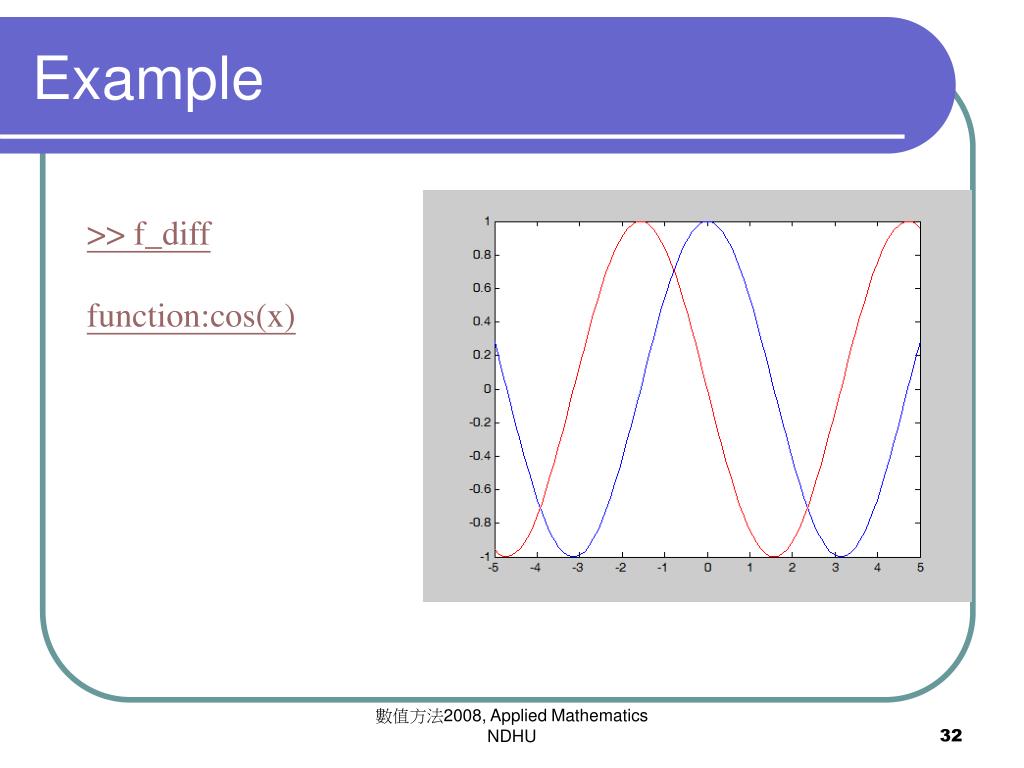 Example

>> f_diff

function:cos(x)

1
0.8
0.6
0.4
0.2
0
-0.2
-0.4
-0.6
-0.8
-1
-5 -4 -3 -2 -1 0 1 2 3 4 5

數值方法2008, Applied Mathematics NDHU

32